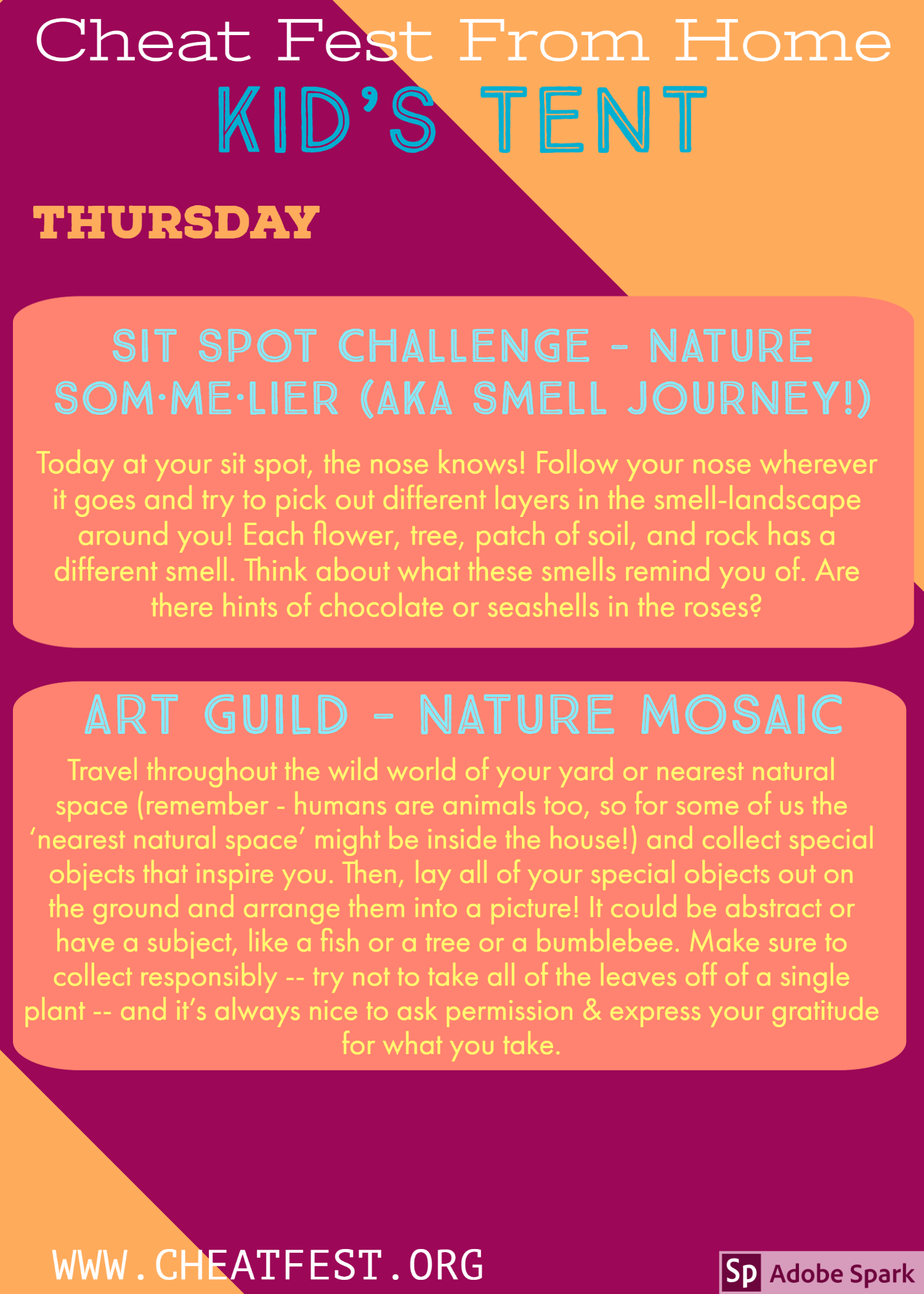 Cheat Fest From Home
KID'S TENT

THURSDAY

SIT SPOT CHALLENGE - NATURE SOM·ME·LIER (AKA SMELL JOURNEY!)

Today at your sit spot, the nose knows! Follow your nose wherever it goes and try to pick out different layers in the smell-landscape around you! Each flower, tree, patch of soil, and rock has a different smell. Think about what these smells remind you of. Are there hints of chocolate or seashells in the roses?

ART GUILD - NATURE MOSAIC

Travel throughout the wild world of your yard or nearest natural space (remember - humans are animals too, so for some of us the 'nearest natural space' might be inside the house!) and collect special objects that inspire you. Then, lay all of your special objects out on the ground and arrange them into a picture! It could be abstract or have a subject, like a fish or a tree or a bumblebee. Make sure to collect responsibly -- try not to take all of the leaves off of a single plant -- and it's always nice to ask permission & express your gratitude for what you take.

WWW.CHEATFEST.ORG

Sp Adobe Spark